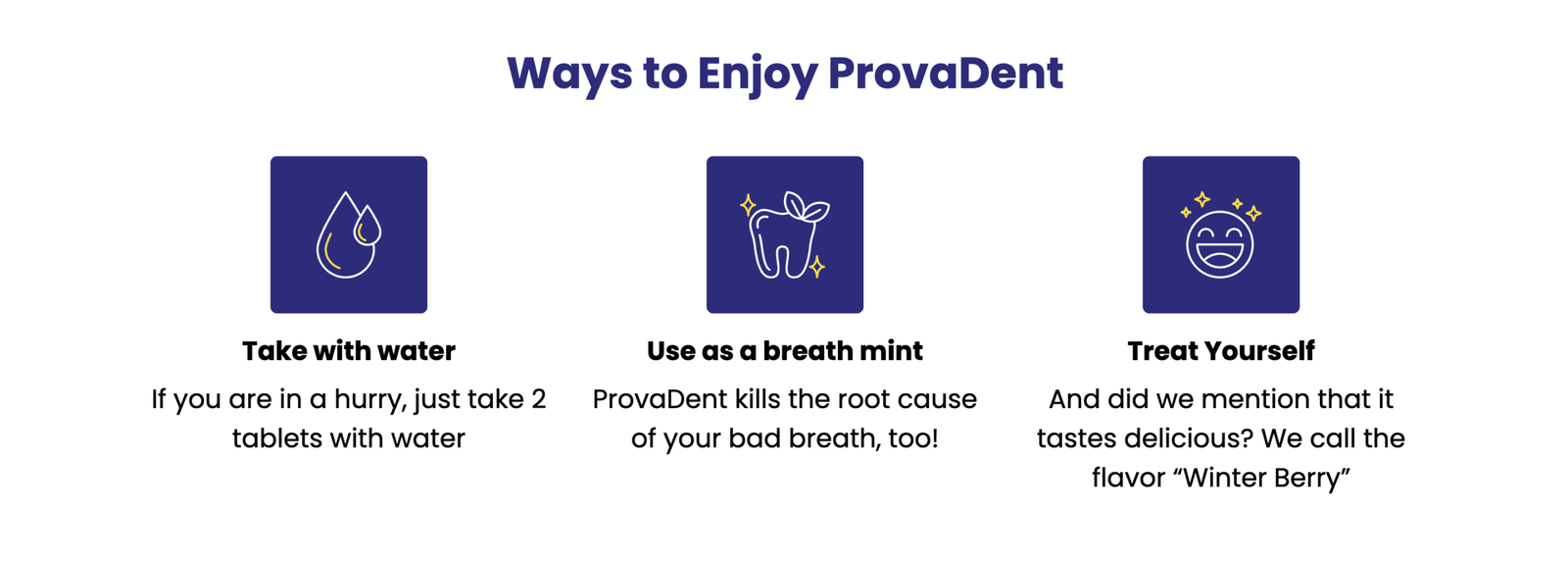 Ways to Enjoy ProvaDent

Take with water

If you are in a hurry, just take 2 tablets with water

Use as a breath mint

ProvaDent kills the root cause of your bad breath, too!

Treat Yourself

And did we mention that it tastes delicious? We call the flavor “Winter Berry”